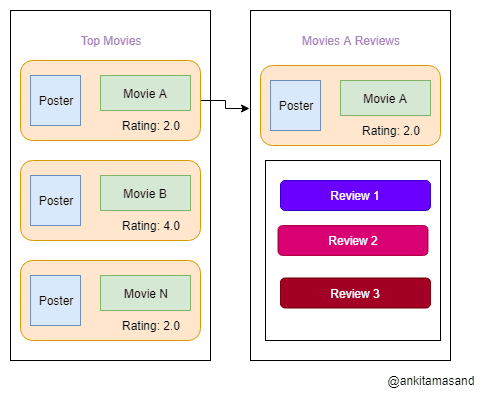 Top Movies

Poster

Movie A

Rating: 2.0

Poster

Movie B

Rating: 4.0

Poster

Movie N

Rating: 2.0

Movies A Reviews

Poster

Movie A

Rating: 2.0

Review 1

Review 2

Review 3

@ankitamasand